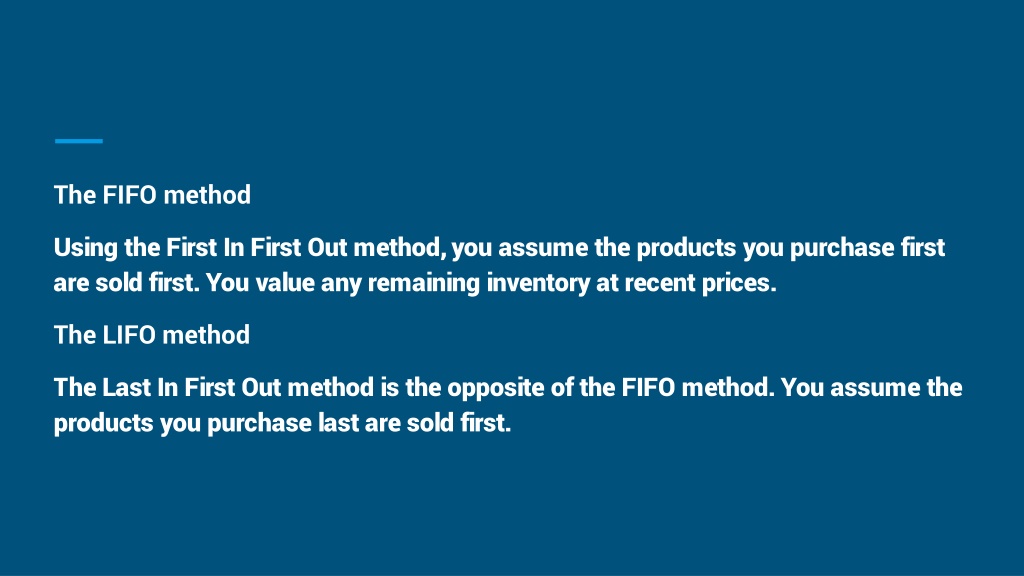 The FIFO method

Using the First In First Out method, you assume the products you purchase first are sold first. You value any remaining inventory at recent prices.

The LIFO method

The Last In First Out method is the opposite of the FIFO method. You assume the products you purchase last are sold first.